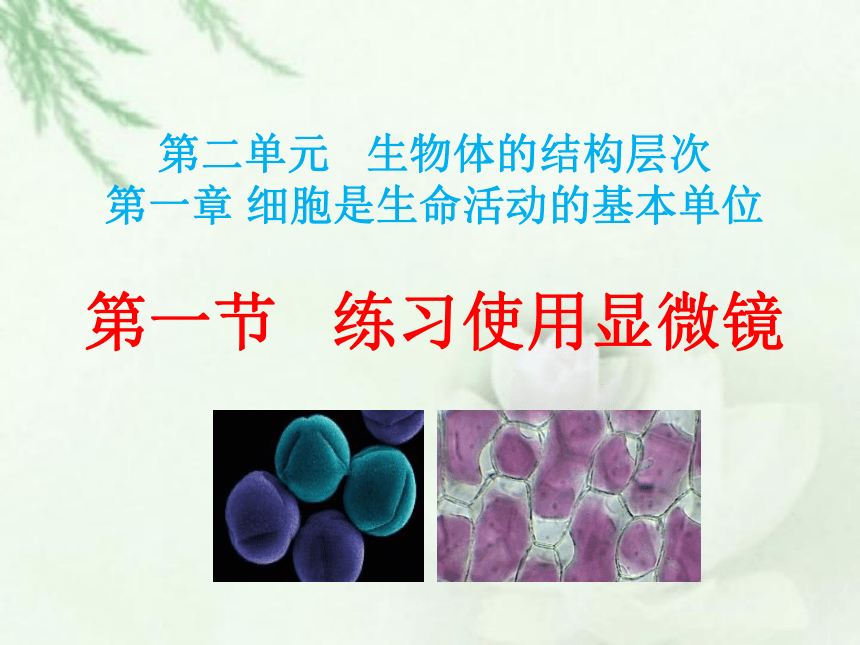 第二单元　生物体的结构层次
第一章 细胞是生命活动的基本单位

第一节　练习使用显微镜